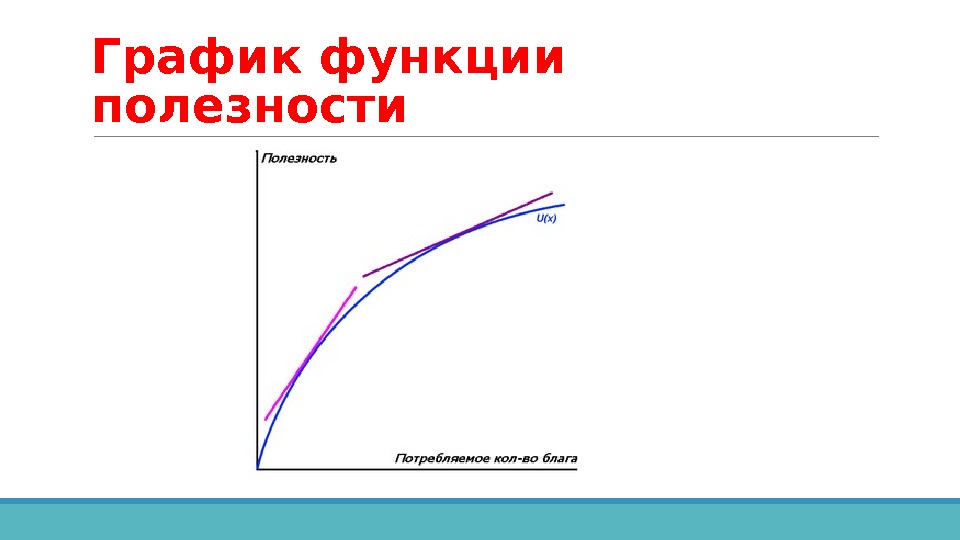 График функции полезности

Полезность

U(x)

Потребляемое кол-во блага